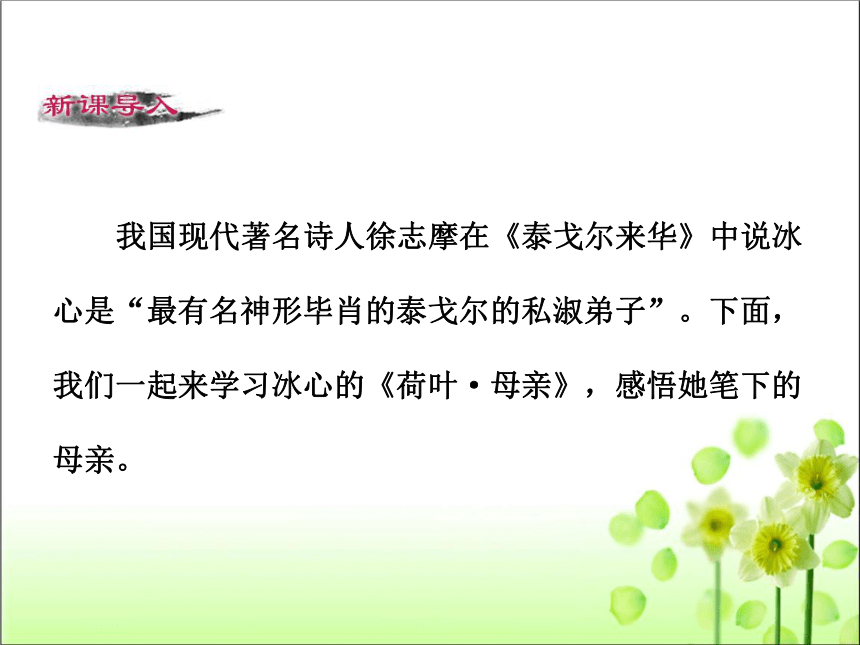 新课导入

我国现代著名诗人徐志摩在《泰戈尔来华》中说冰心是“最有名神形毕肖的泰戈尔的私淑弟子”。下面，我们一起来学习冰心的《荷叶·母亲》，感悟她笔下的母亲。